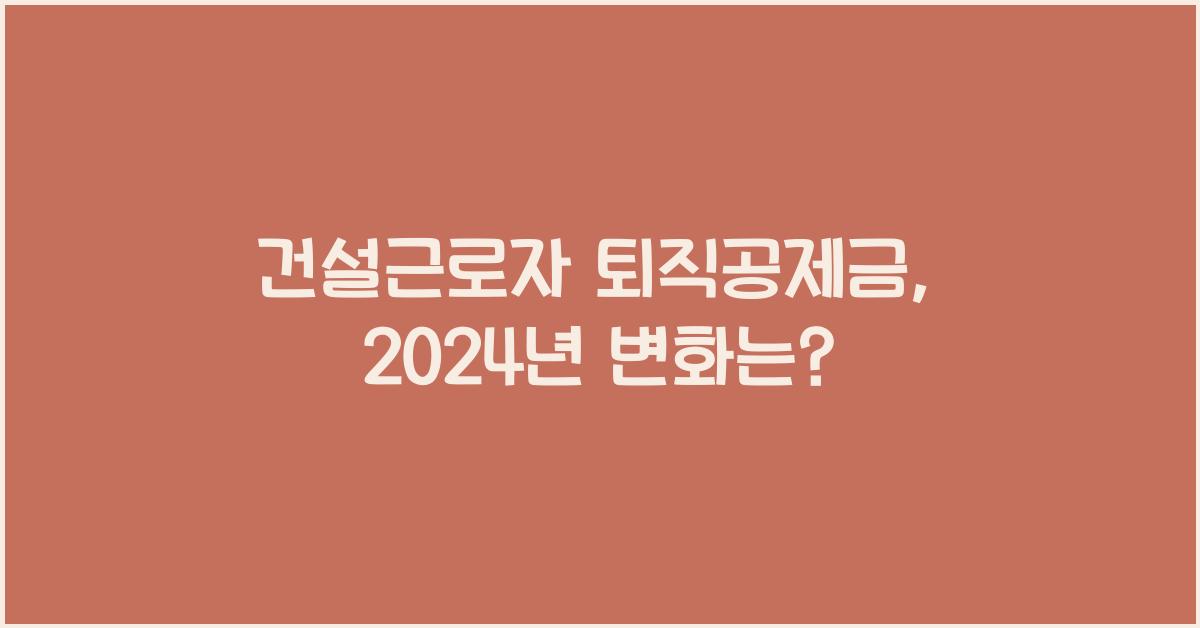 건설근로자 퇴직공제금,
2024년 변화는?